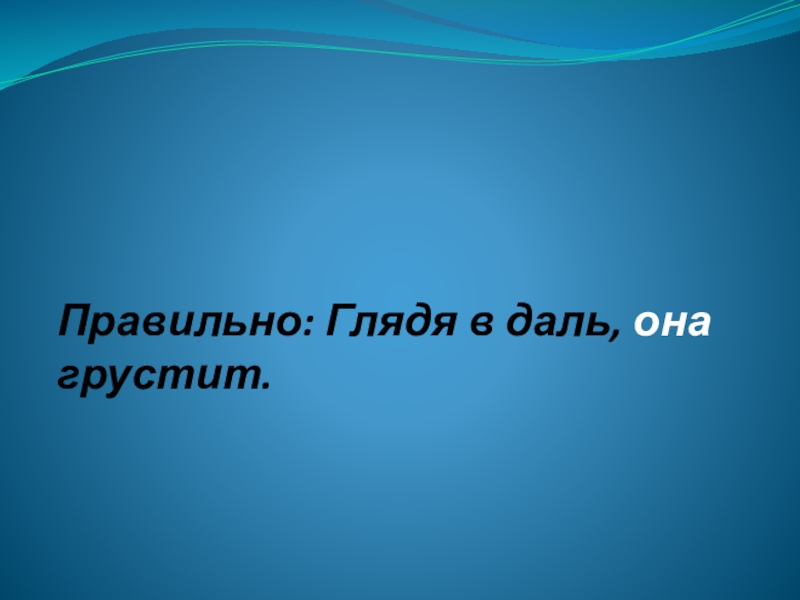 Правильно: Глядя в даль, она грустит.